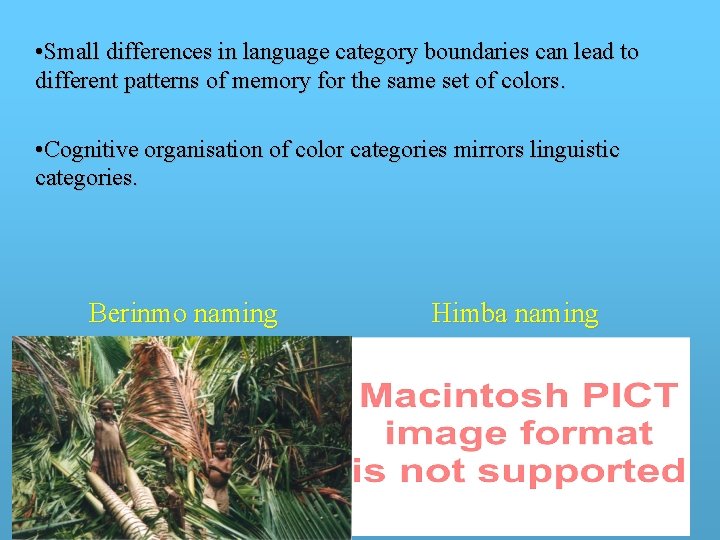 •Small differences in language category boundaries can lead to different patterns of memory for the same set of colors.

•Cognitive organisation of color categories mirrors linguistic categories.

Berinmo naming

Himba naming

Macintosh PICT image format is not supported